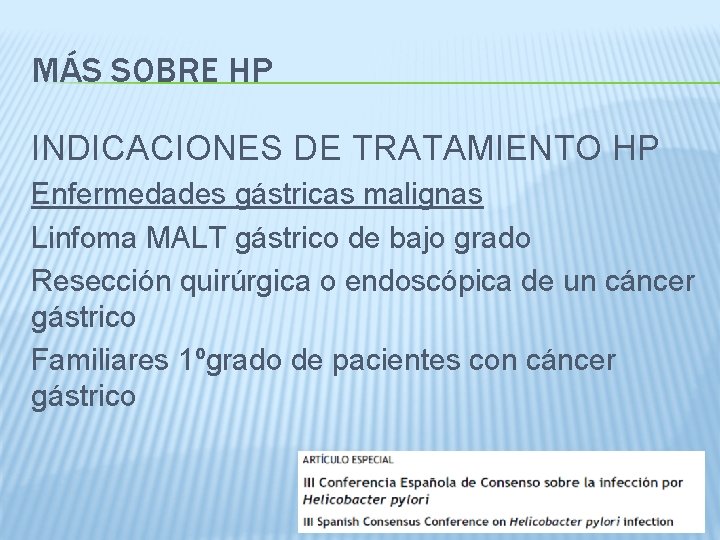 MÁS SOBRE HP

INDICACIONES DE TRATAMIENTO HP

Enfermedades gástricas malignas

Linfoma MALT gástrico de bajo grado

Resección quirúrgica o endoscópica de un cáncer gástrico

Familiares 1ºgrado de pacientes con cáncer gástrico

ARTÍCULO ESPECIAL

III Conferencia Española de Consenso sobre la infección por Helicobacter pylori

III Spanish Consensus Conference on Helicobacter pylori infection